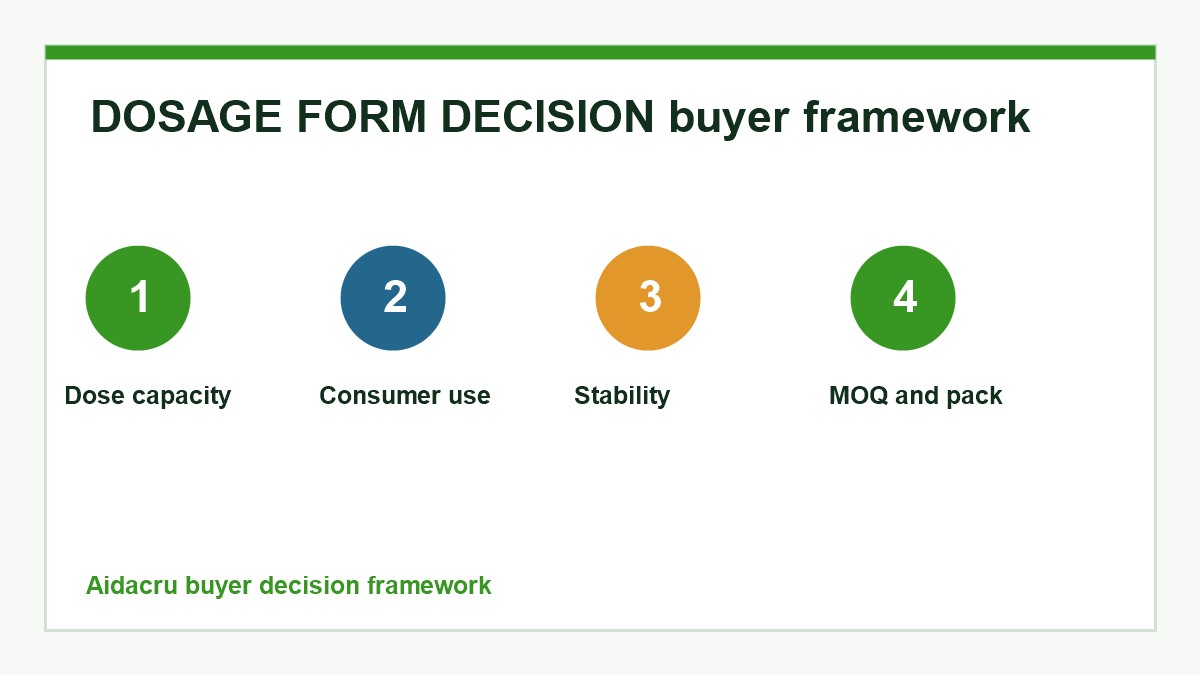 DOSAGE FORM DECISION buyer framework

1

Dose capacity

2

Consumer use

3

Stability

4

MOQ and pack

Aidacru buyer decision framework